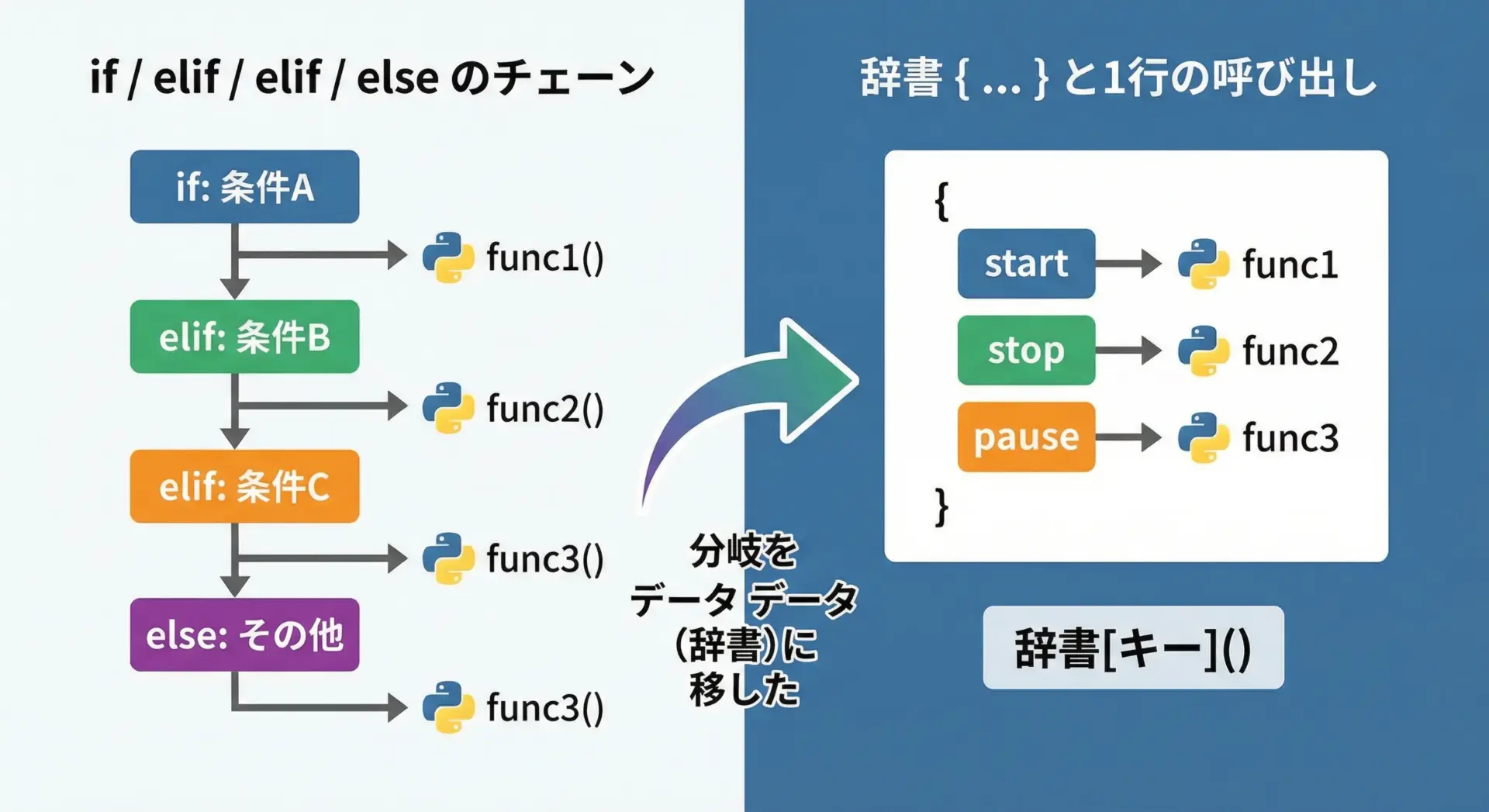 if / elif / elif / else のチェーン

if: 条件A
func1()
elif: 条件B
func2()
elif: 条件C
func3()
else: その他
func3()

分岐を
データ データ
(辞書)に
移した

辞書 { ... } と1行の呼び出し

{
start func1
stop func2
pause func3
}

辞書[キー]()